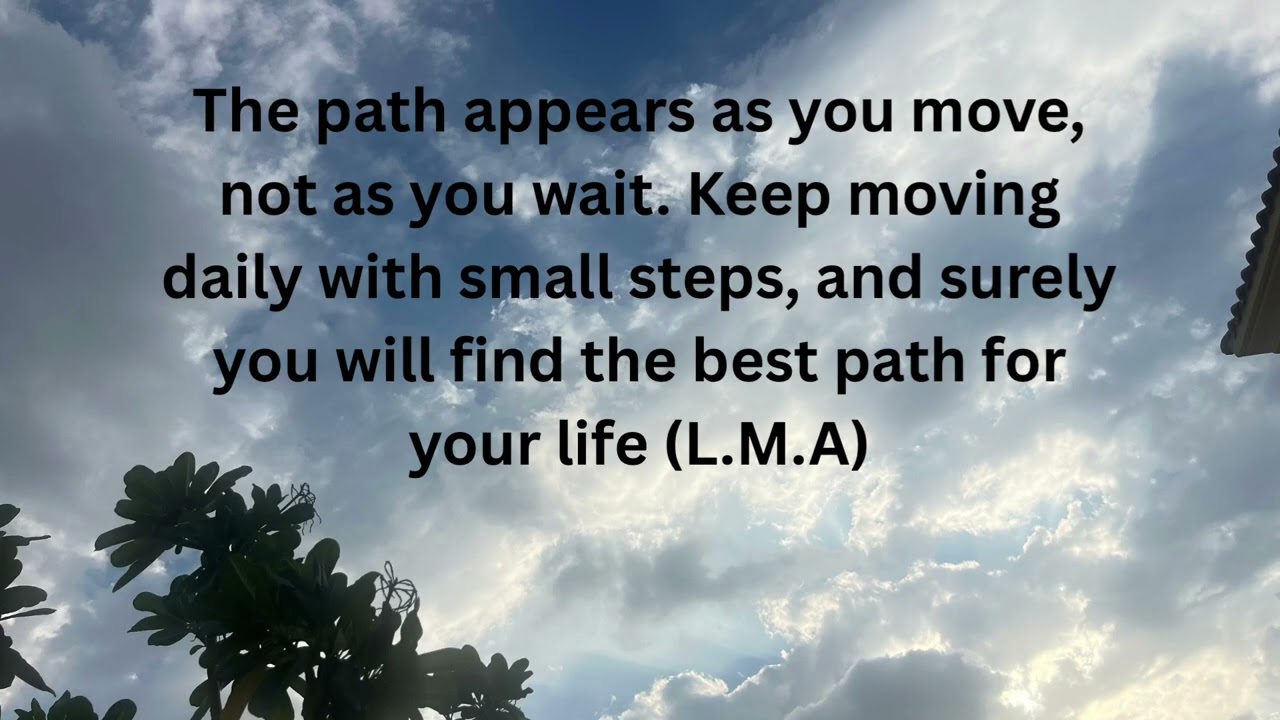 The path appears as you move, not as you wait. Keep moving daily with small steps, and surely you will find the best path for your life (L.M.A)